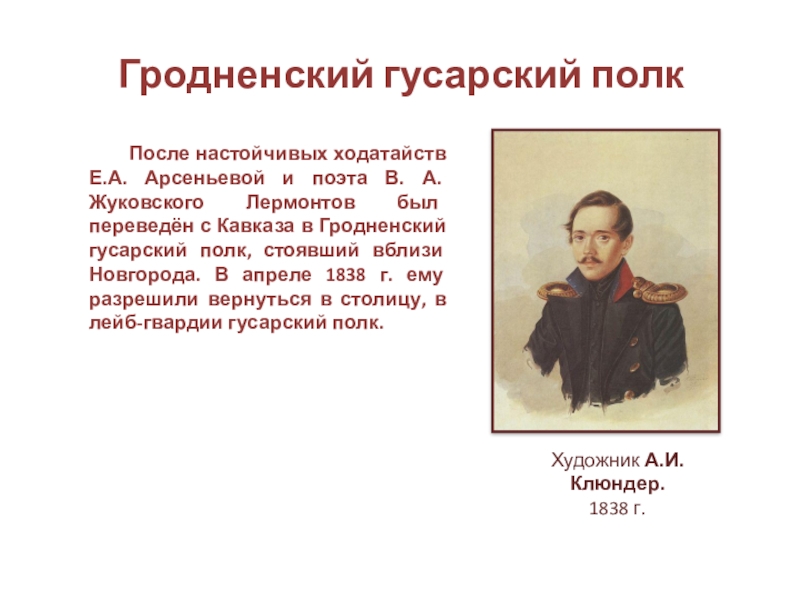 Гродненский гусарский полк

После настойчивых ходатайств Е.А. Арсеньевой и поэта В. А. Жуковского Лермонтов был переведён с Кавказа в Гродненский гусарский полк, стоявший вблизи Новгорода. В апреле 1838 г. ему разрешили вернуться в столицу, в лейб-гвардии гусарский полк.

Художник А.И. Клюндер. 1838 г.